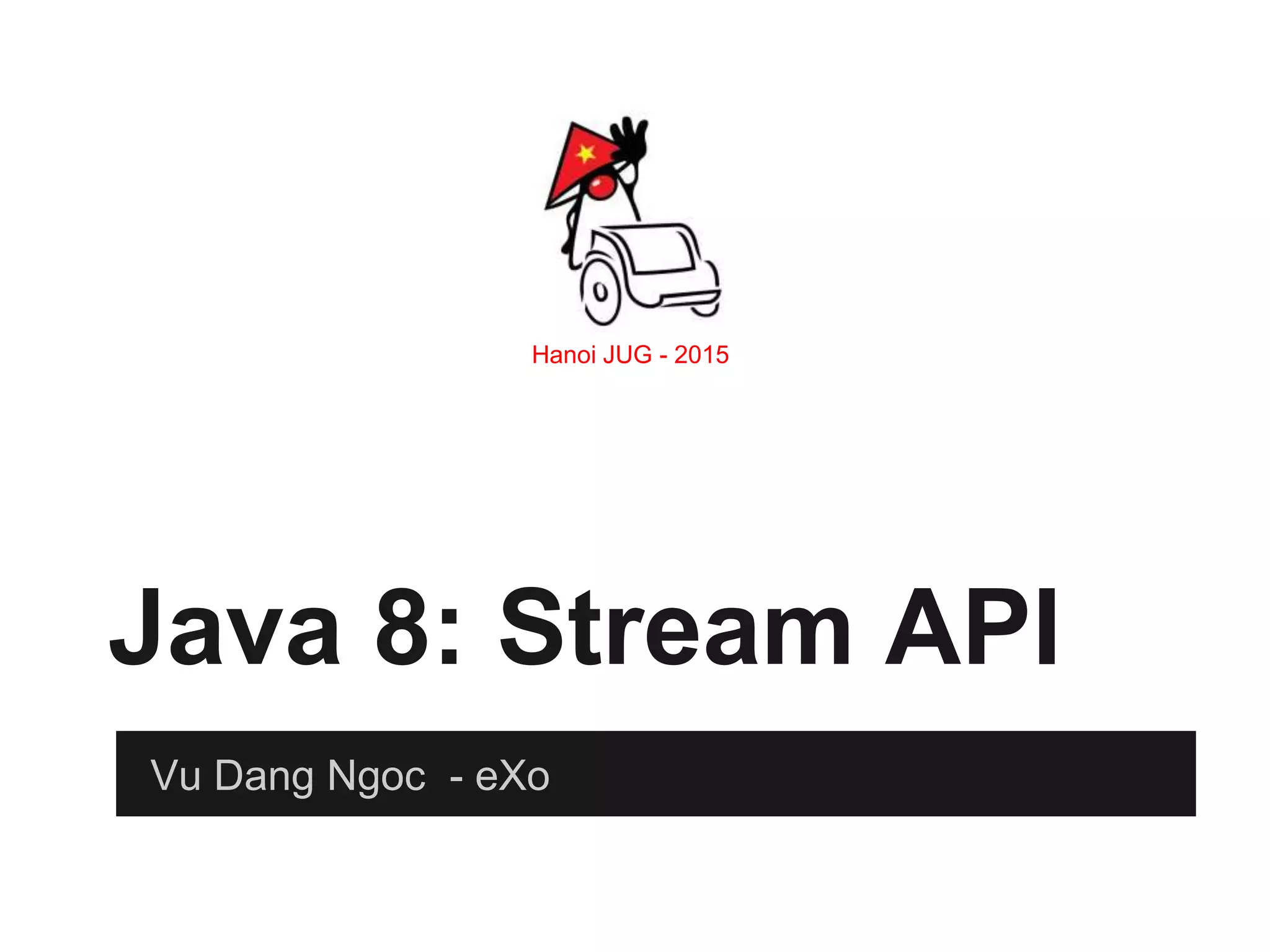 Hanoi JUG - 2015

Java 8: Stream API

Vu Dang Ngoc - eXo